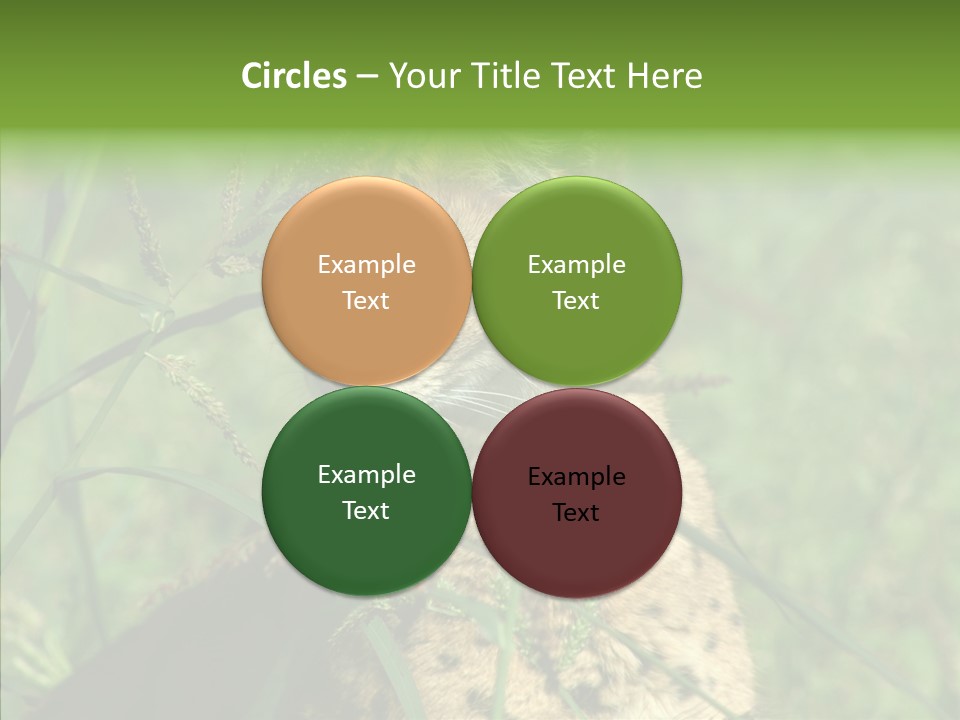 Circles – Your Title Text Here

Example Text

Example Text

Example Text

Example Text